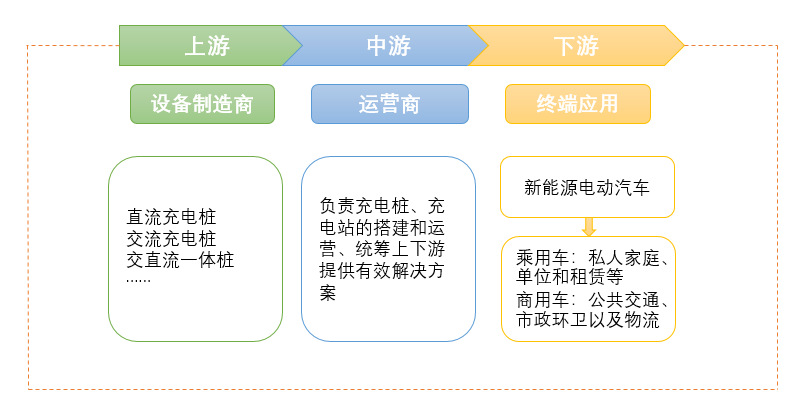 上游

中游

下游

设备制造商

运营商

终端应用

直流充电桩
交流充电桩
交直流一体桩
……

负责充电桩、充电站的搭建和运营、统筹上下游提供有效解决方案

新能源电动汽车

乘用车：私人家庭、单位和租赁等
商用车：公共交通、市政环卫以及物流